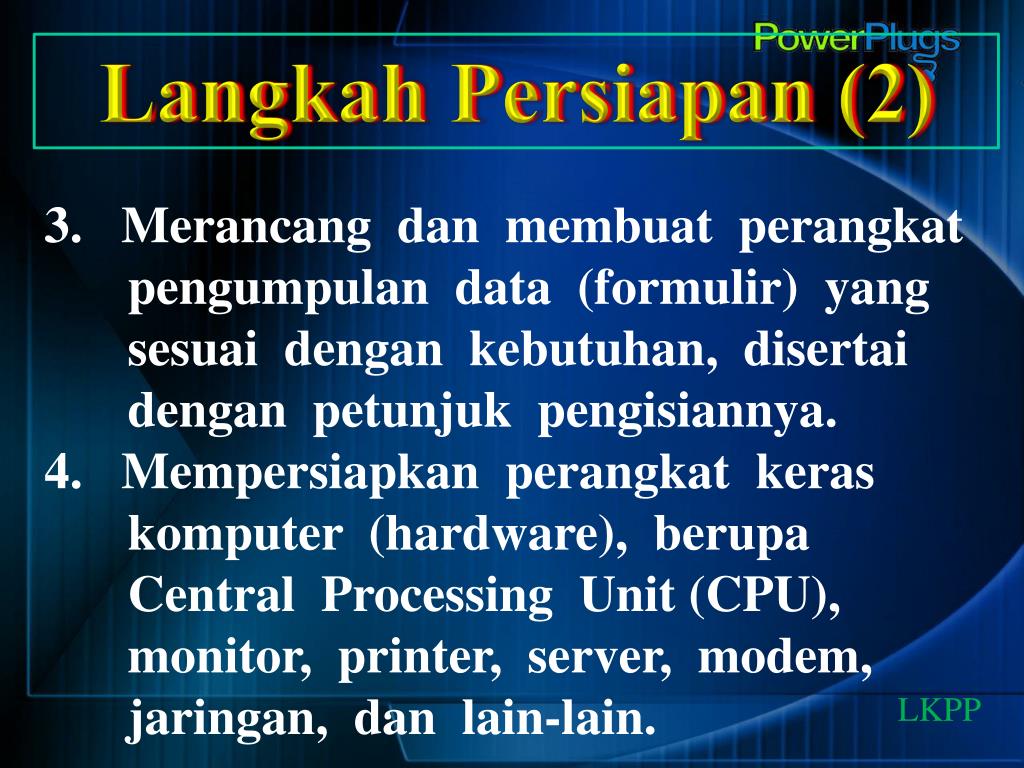 PowerPlugs

Langkah Persiapan (2)

3. Merancang dan membuat perangkat pengumpulan data (formulir) yang sesuai dengan kebutuhan, disertai dengan petunjuk pengisiannya.

4. Mempersiapkan perangkat keras komputer (hardware), berupa Central Processing Unit (CPU), monitor, printer, server, modem, jaringan, dan lain-lain.

LKPP